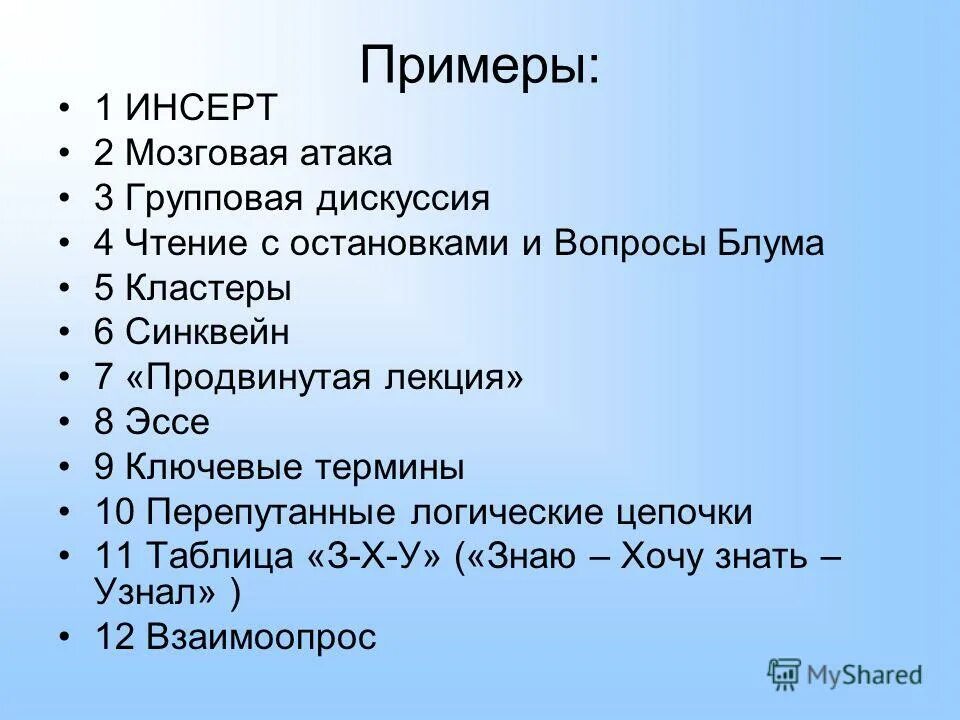 Примеры:

• 1 ИНСЕРТ
• 2 Мозговая атака
• 3 Групповая дискуссия
• 4 Чтение с остановками и Вопросы Блума
• 5 Кластеры
• 6 Синквейн
• 7 «Продвинутая лекция»
• 8 Эссе
• 9 Ключевые термины
• 10 Перепутанные логические цепочки
• 11 Таблица «З-Х-У» («Знаю – Хочу знать – Узнал» )
• 12 Взаимоопрос

MyShared